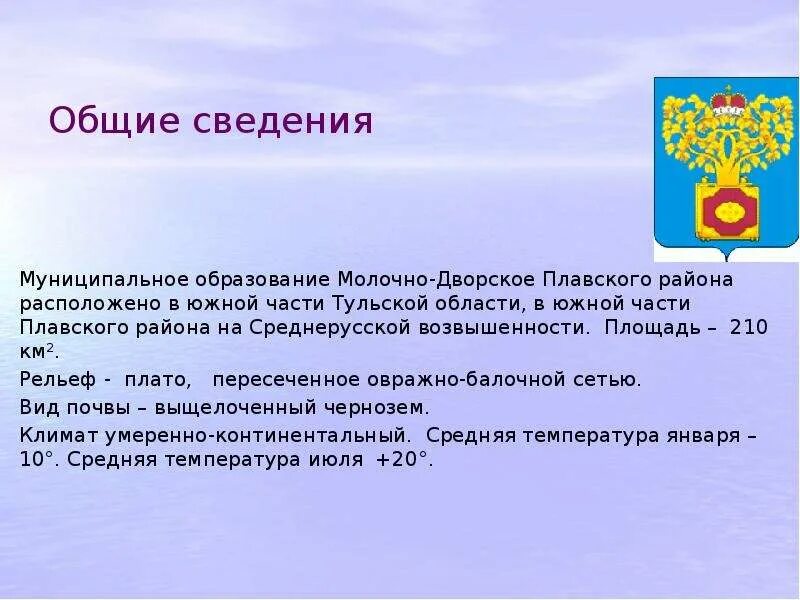 Общие сведения

Муниципальное образование Молочно-Дворское Плавского района расположено в южной части Тульской области, в южной части Плавского района на Среднерусской возвышенности. Площадь – 210 км$^2$.

Рельеф - плато, пересеченное овражно-балочной сетью.

Вид почвы – выщелоченный чернозем.

Климат умеренно-континентальный. Средняя температура января – 10°. Средняя температура июля +20°.